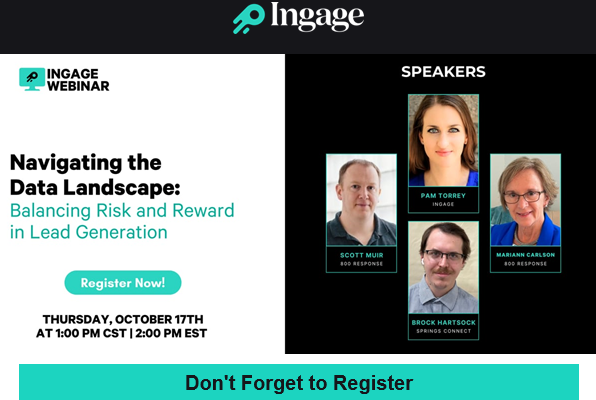 Ingage

INGAGE WEBINAR

Navigating the Data Landscape: Balancing Risk and Reward in Lead Generation

Register Now!

THURSDAY, OCTOBER 17TH AT 1:00 PM CST | 2:00 PM EST

SPEAKERS

PAM TORREY
INGAGE

SCOTT MUIR
800 RESPONSE

MARIANN CARLSON
800 RESPONSE

BROCK HARTSOCK
SPRINGS CONNECT

Don't Forget to Register